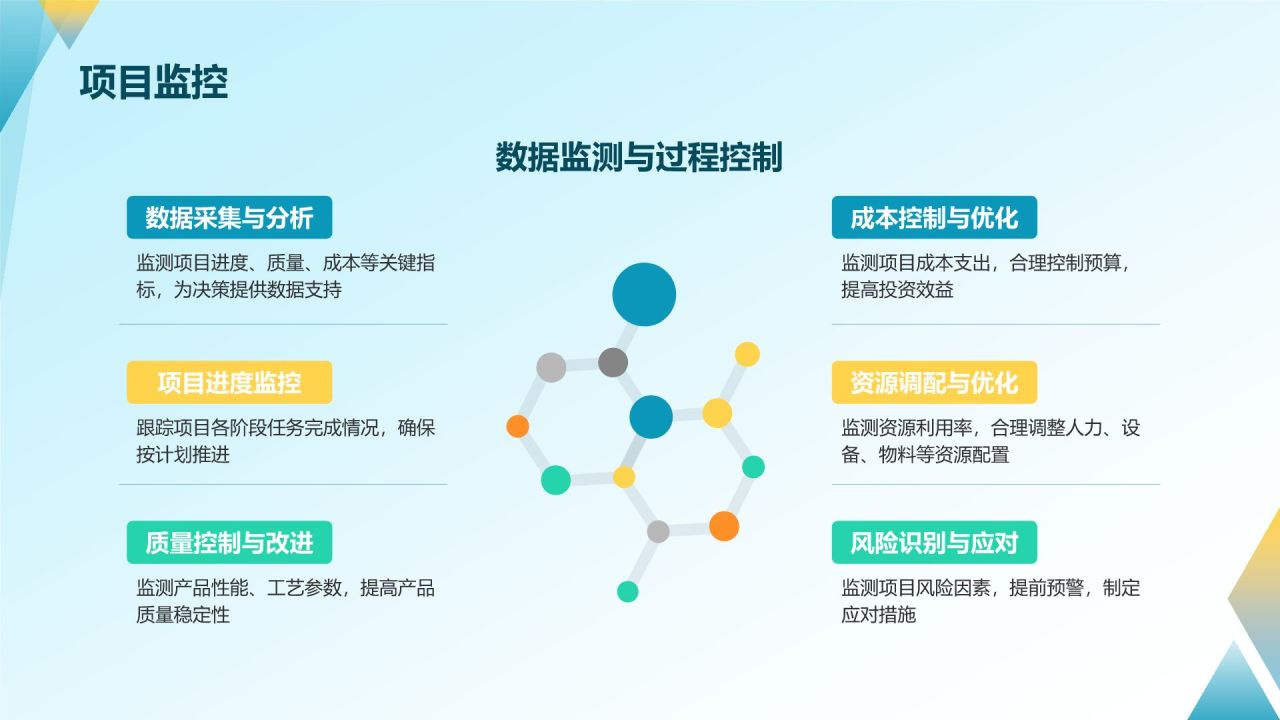 项目监控

数据监测与过程控制

数据采集与分析

监测项目进度、质量、成本等关键指标，为决策提供数据支持

项目进度监控

跟踪项目各阶段任务完成情况，确保按计划推进

质量控制与改进

监测产品性能、工艺参数，提高产品质量稳定性

成本控制与优化

监测项目成本支出，合理控制预算，提高投资效益

资源调配与优化

监测资源利用率，合理调整人力、设备、物料等资源配置

风险识别与应对

监测项目风险因素，提前预警，制定应对措施